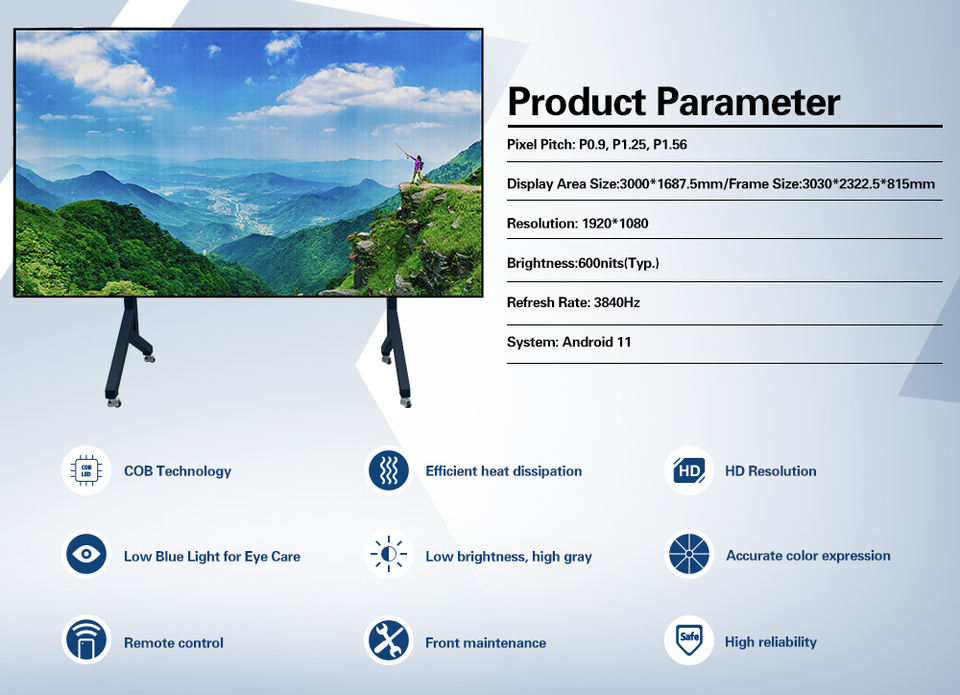 Product Parameter

Pixel Pitch: P0.9, P1.25, P1.56

Display Area Size:3000*1687.5mm/Frame Size:3030*2322.5*815mm

Resolution: 1920*1080

Brightness:600nits(Typ.)

Refresh Rate: 3840Hz

System: Android 11

COB LED

COB Technology

Efficient heat dissipation

HD

HD Resolution

Low Blue Light for Eye Care

Low brightness, high gray

Accurate color expression

Remote control

Front maintenance

Safe

High reliability